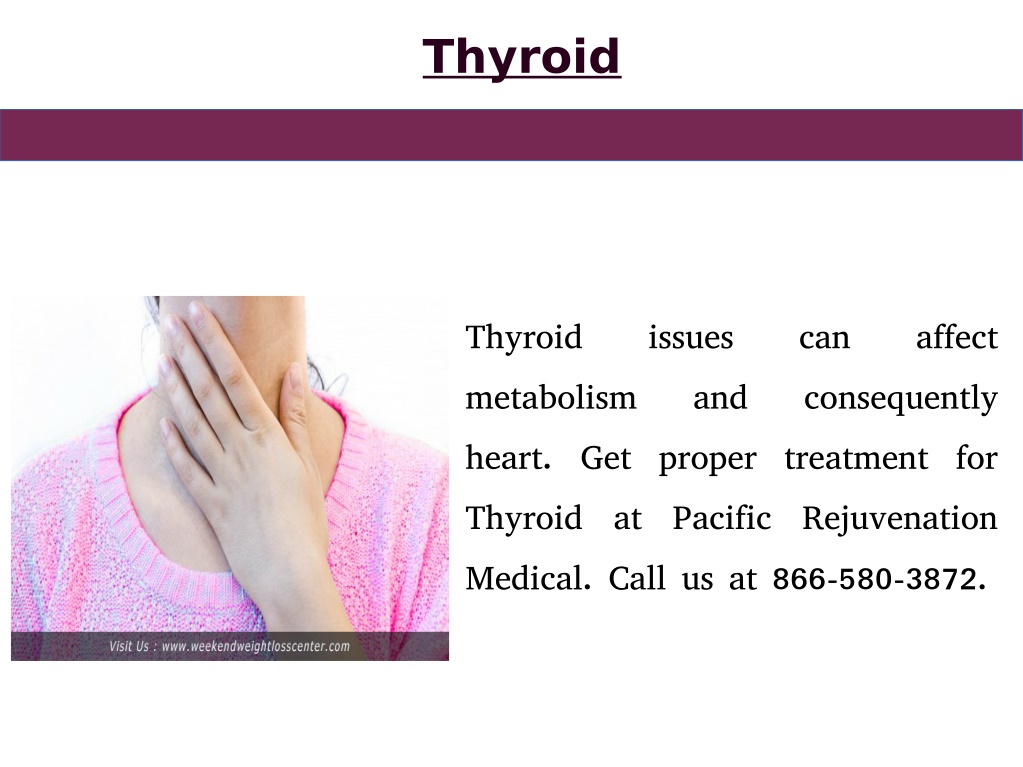 Thyroid

Visit Us : www.weekendweightlosscenter.com

Thyroid issues can affect metabolism and consequently heart. Get proper treatment for Thyroid at Pacific Rejuvenation Medical. Call us at 866-580-3872.